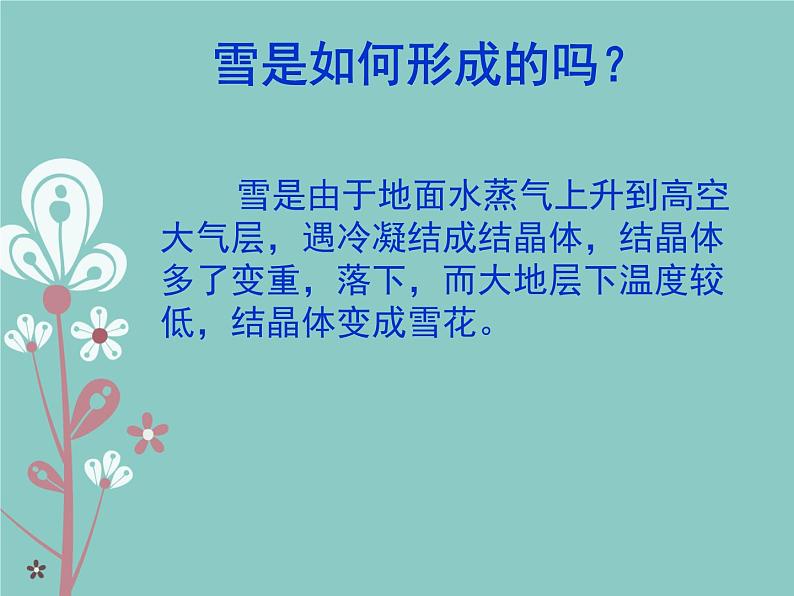 雪是如何形成的吗？

雪是由于地面水蒸气上升到高空大气层，遇冷凝结成结晶体，结晶体多了变重，落下，而大地层下温度较低，结晶体变成雪花。